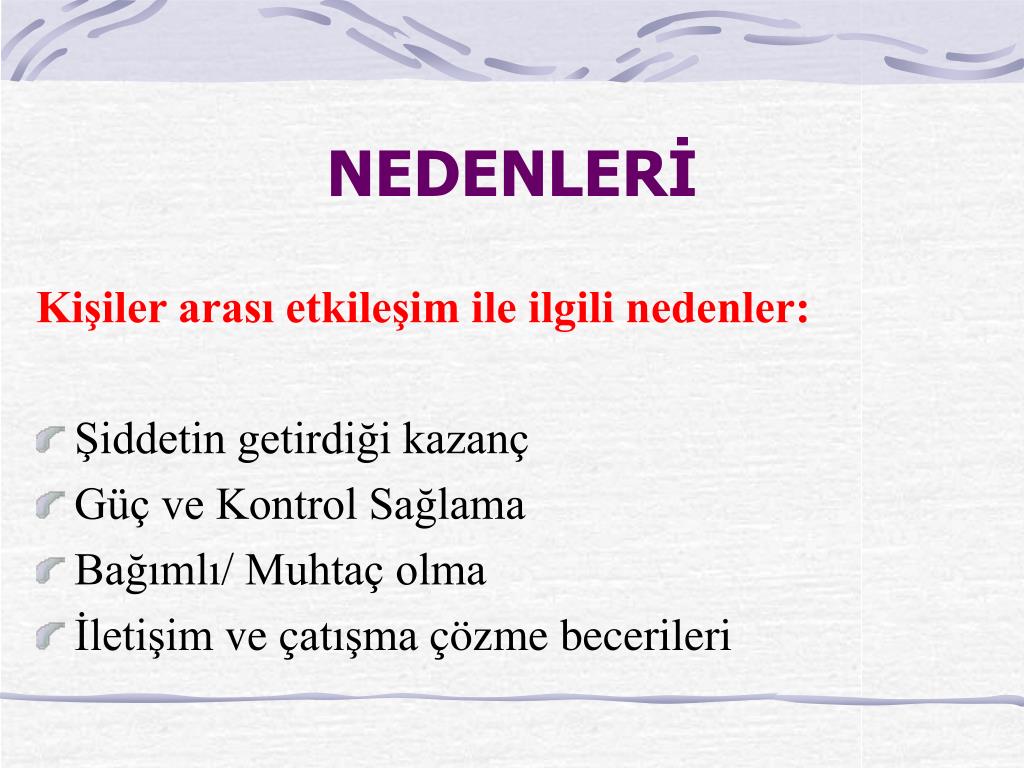 NEDENLERİ

Kişiler arası etkileşim ile ilgili nedenler:

Şiddetin getirdiği kazanç
Güç ve Kontrol Sağlama
Bağımlı/ Muhtaç olma
İletişim ve çatışma çözme becerileri